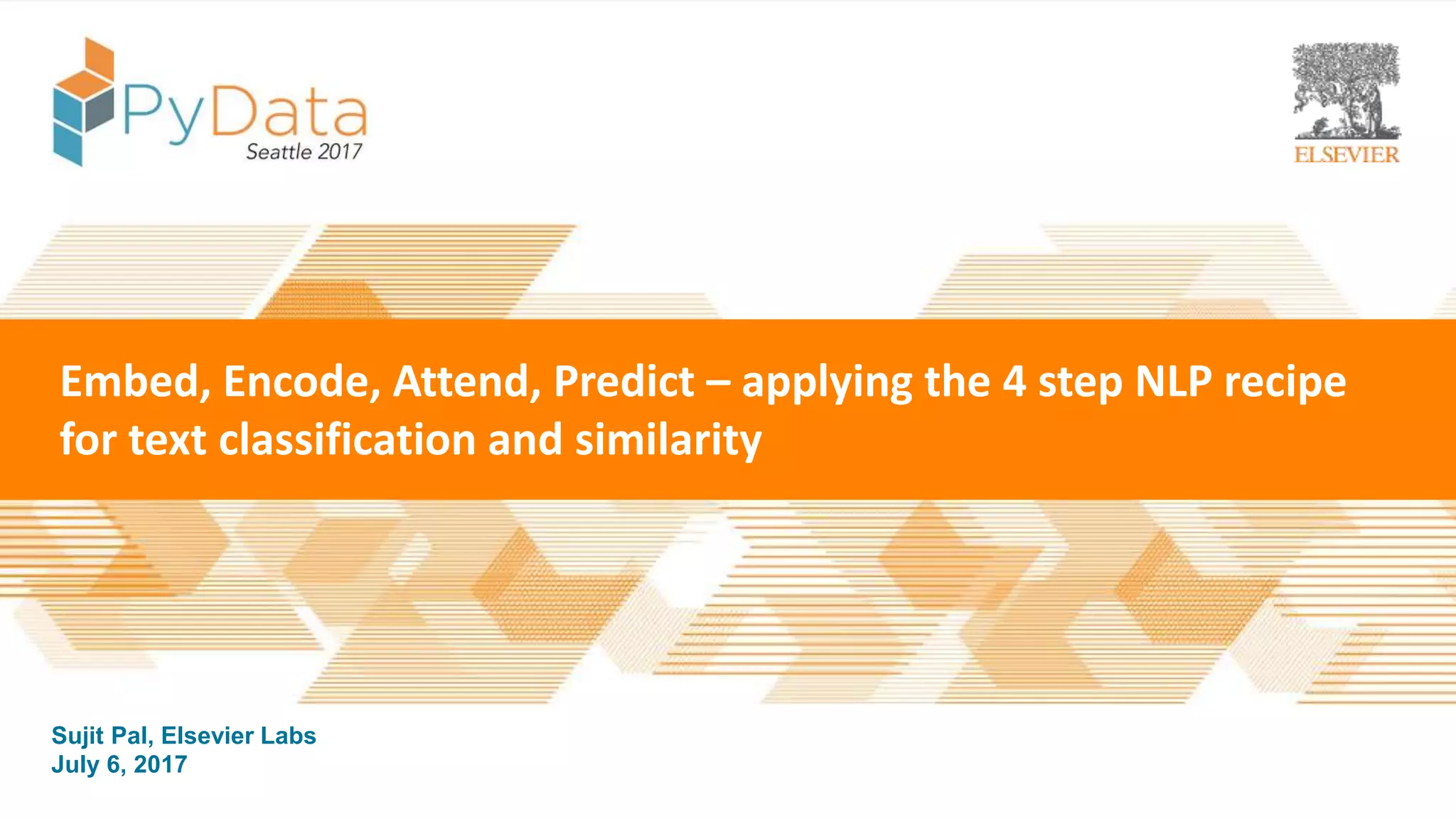 PyData
Seattle 2017

ELSEVIER

Embed, Encode, Attend, Predict – applying the 4 step NLP recipe for text classification and similarity

Sujit Pal, Elsevier Labs
July 6, 2017